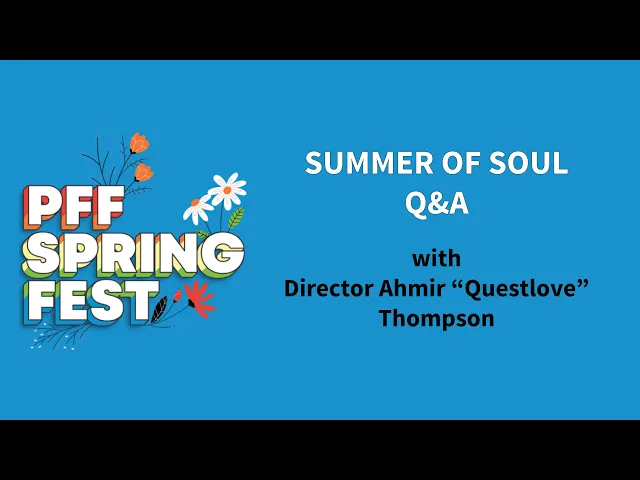 PFF SPRING FEST

SUMMER OF SOUL
Q&A

with
Director Ahmir “Questlove” Thompson